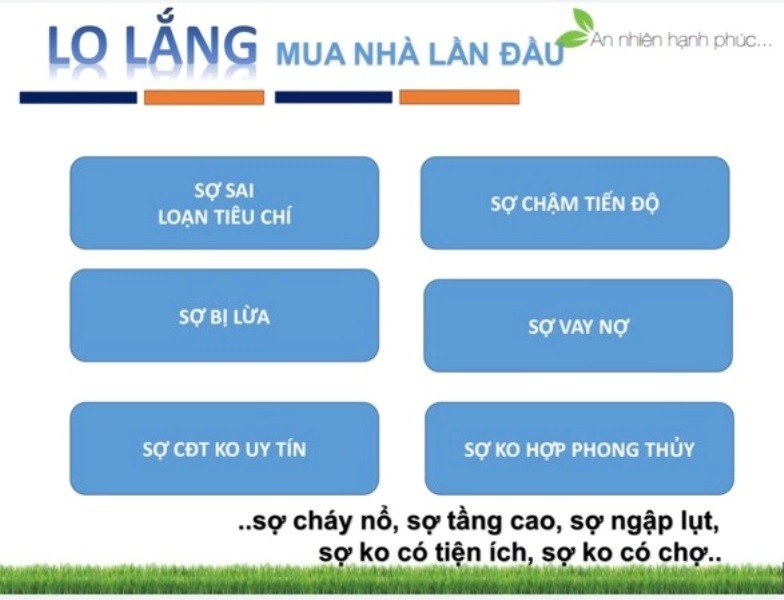 LO LẮNG MUA NHÀ LẦN ĐẦU

An nhiên hạnh phúc...

SỢ SAI LOẠN TIÊU CHÍ

SỢ CHẬM TIẾN ĐỘ

SỢ BỊ LỪA

SỢ VAY NỢ

SỢ CĐT KO UY TÍN

SỢ KO HỢP PHONG THỦY

..sợ cháy nổ, sợ tầng cao, sợ ngập lụt, sợ ko có tiện ích, sợ ko có chợ..